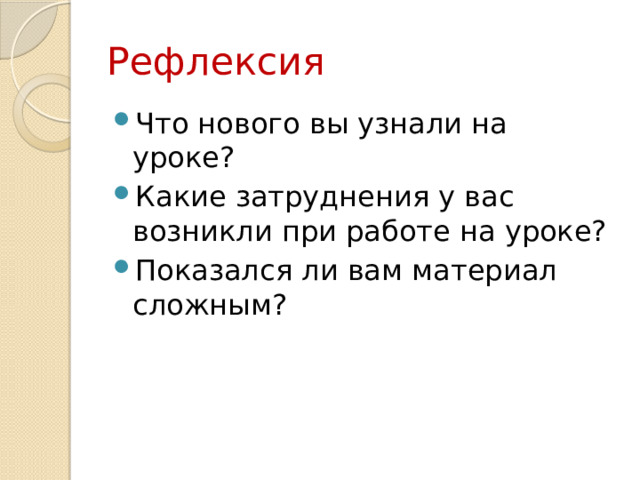 Рефлексия

Что нового вы узнали на уроке?

Какие затруднения у вас возникли при работе на уроке?

Показался ли вам материал сложным?